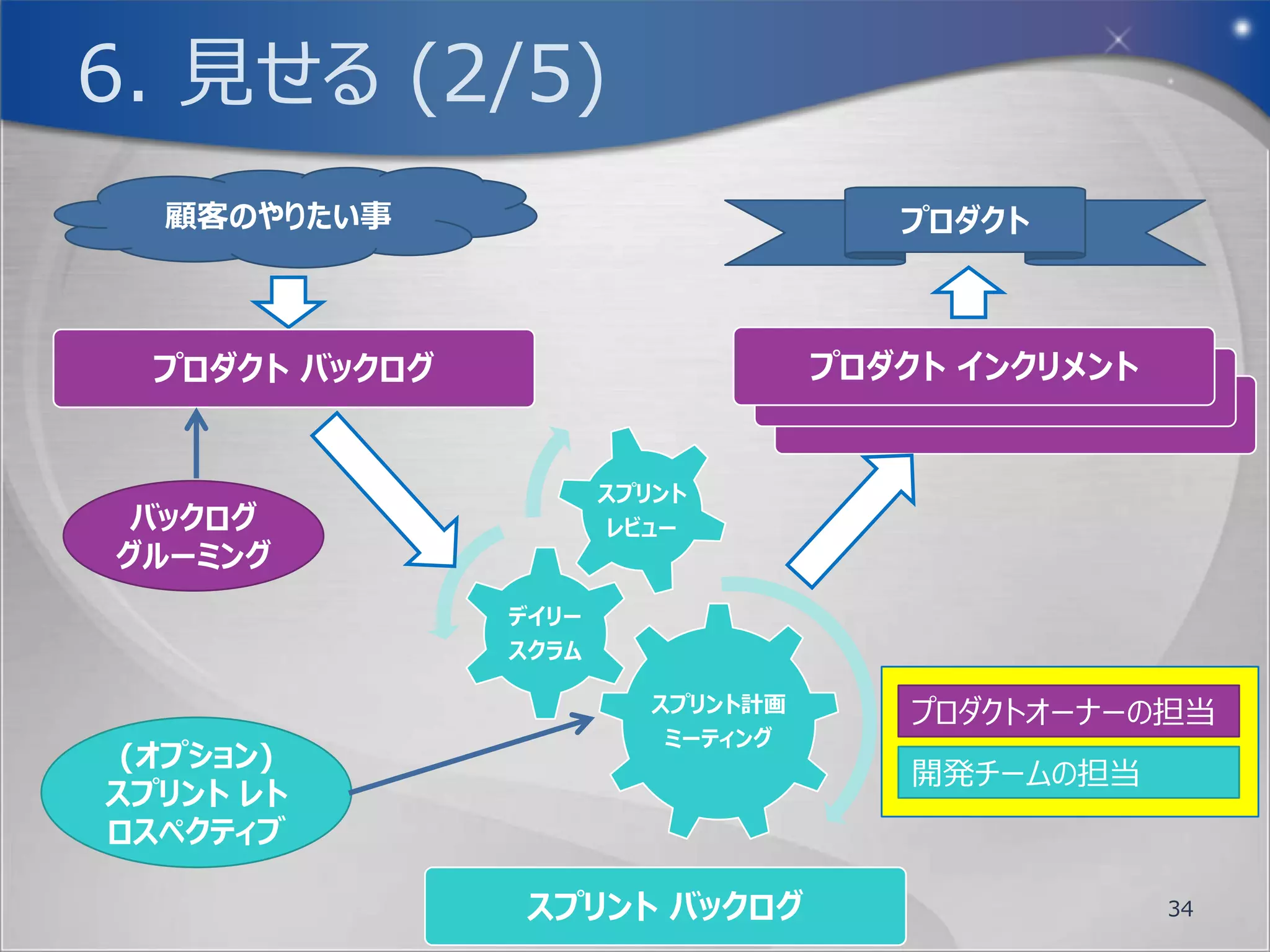 6. 見せる (2/5)

顧客のやりたい事

プロダクト

プロダクト バックログ

プロダクト インクリメント

バックログ グルーミング

スプリント レビュー

デイリー スクラム

スプリント計画 ミーティング

(オプション) スプリント レトロスペクティブ

プロダクトオーナーの担当

開発チームの担当

スプリント バックログ

34